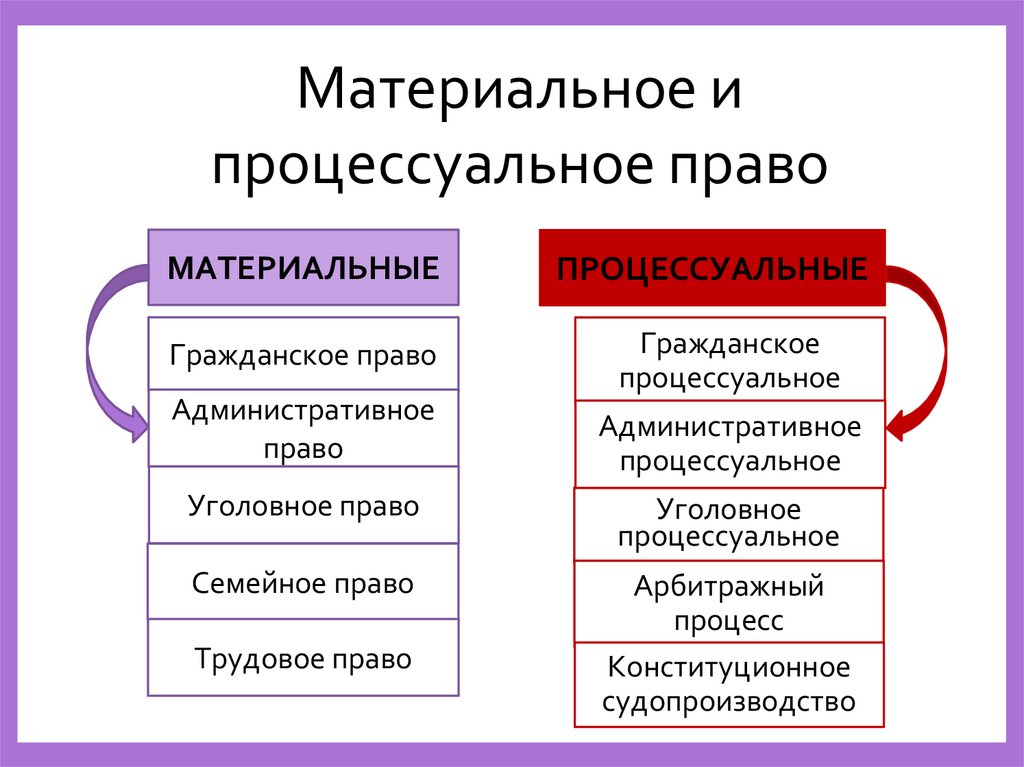 Материальное и процессуальное право

МАТЕРИАЛЬНЫЕ

Гражданское право

Административное право

Уголовное право

Семейное право

Трудовое право

ПРОЦЕССУАЛЬНЫЕ

Гражданское процессуальное

Административное процессуальное

Уголовное процессуальное

Арбитражный процесс

Конституционное судопроизводство